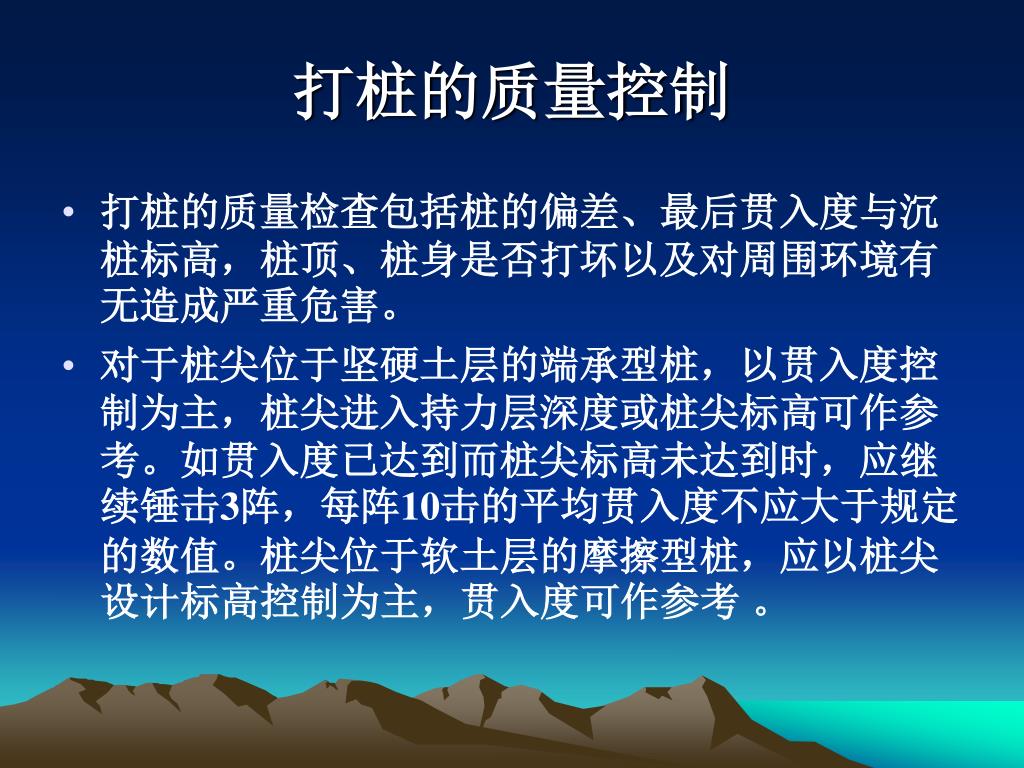 打桩的质量控制

• 打桩的质量检查包括桩的偏差、最后贯入度与沉桩标高，桩顶、桩身是否打坏以及对周围环境有无造成严重危害。

• 对于桩尖位于坚硬土层的端承型桩，以贯入度控制为主，桩尖进入持力层深度或桩尖标高可作参考。如贯入度已达到而桩尖标高未达到时，应继续锤击3阵，每阵10击的平均贯入度不应大于规定的数值。桩尖位于软土层的摩擦型桩，应以桩尖设计标高控制为主，贯入度可作参考 。